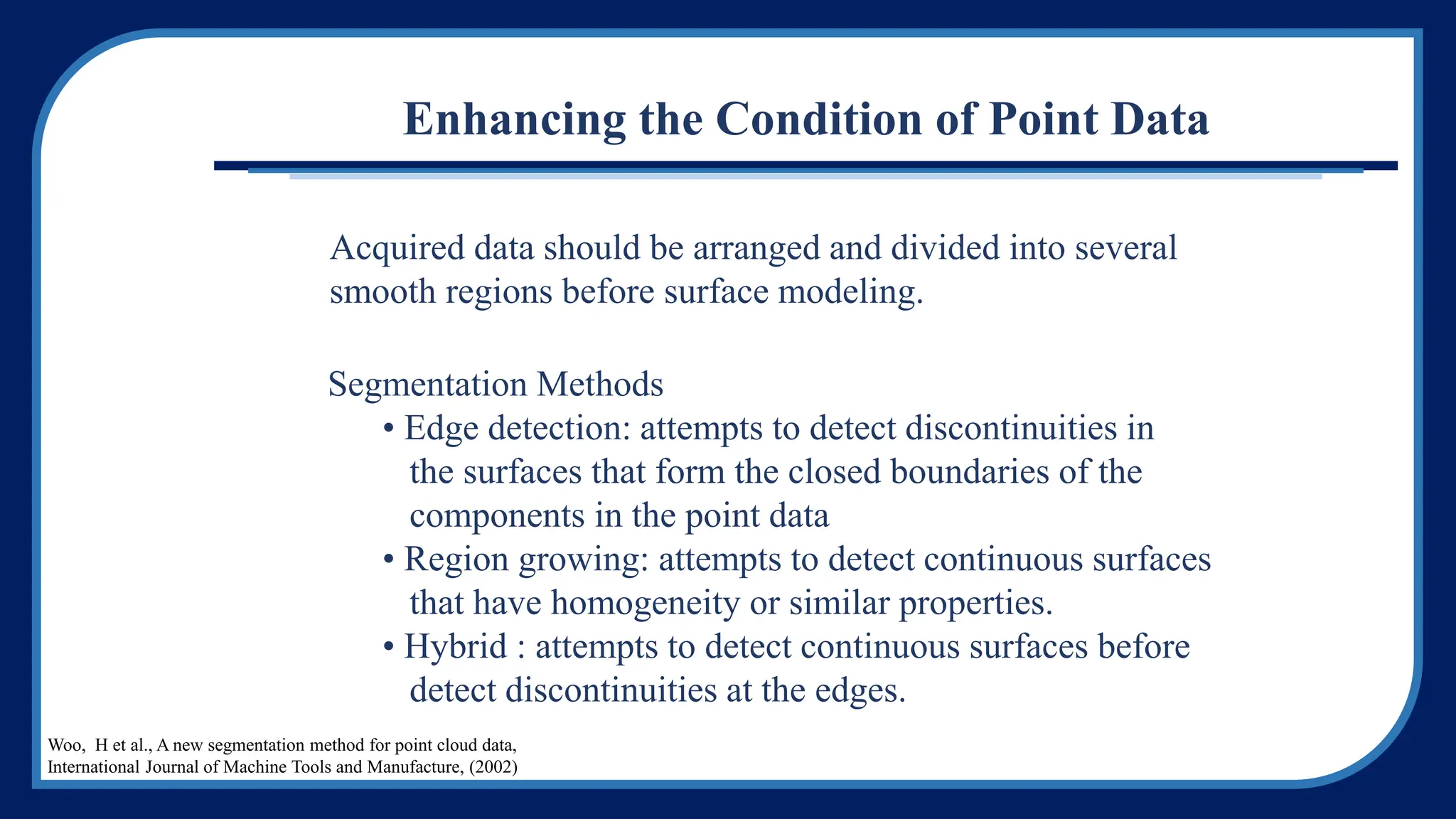 Enhancing the Condition of Point Data

Acquired data should be arranged and divided into several smooth regions before surface modeling.

Segmentation Methods
• Edge detection: attempts to detect discontinuities in the surfaces that form the closed boundaries of the components in the point data
• Region growing: attempts to detect continuous surfaces that have homogeneity or similar properties.
• Hybrid : attempts to detect continuous surfaces before detect discontinuities at the edges.

Woo, H et al., A new segmentation method for point cloud data, International Journal of Machine Tools and Manufacture, (2002)